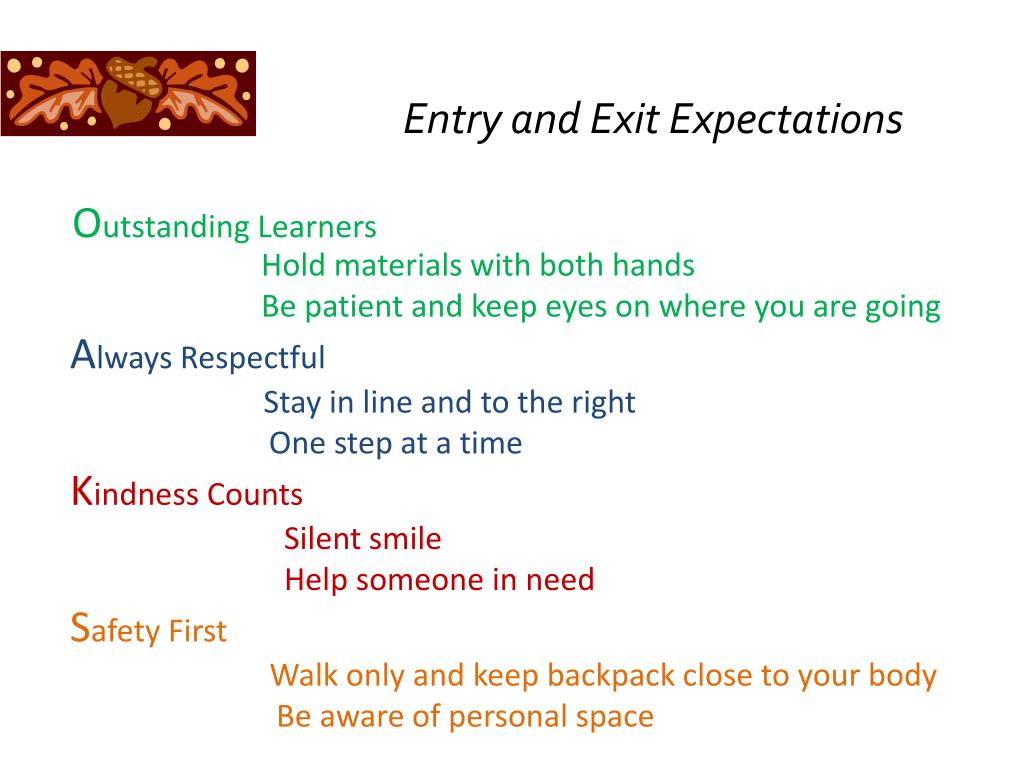 Entry and Exit Expectations

Outstanding Learners
Hold materials with both hands
Be patient and keep eyes on where you are going

Always Respectful
Stay in line and to the right
One step at a time

Kindness Counts
Silent smile
Help someone in need

Safety First
Walk only and keep backpack close to your body
Be aware of personal space